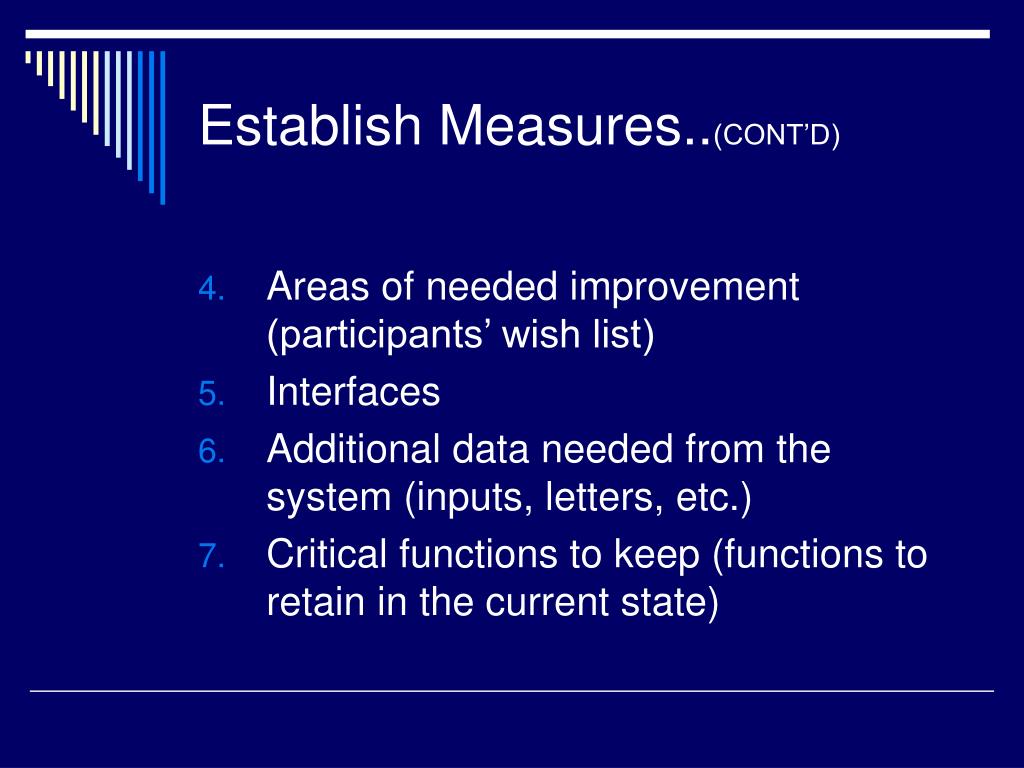 Establish Measures..(CONT’D)

4. Areas of needed improvement (participants’ wish list)
5. Interfaces
6. Additional data needed from the system (inputs, letters, etc.)
7. Critical functions to keep (functions to retain in the current state)